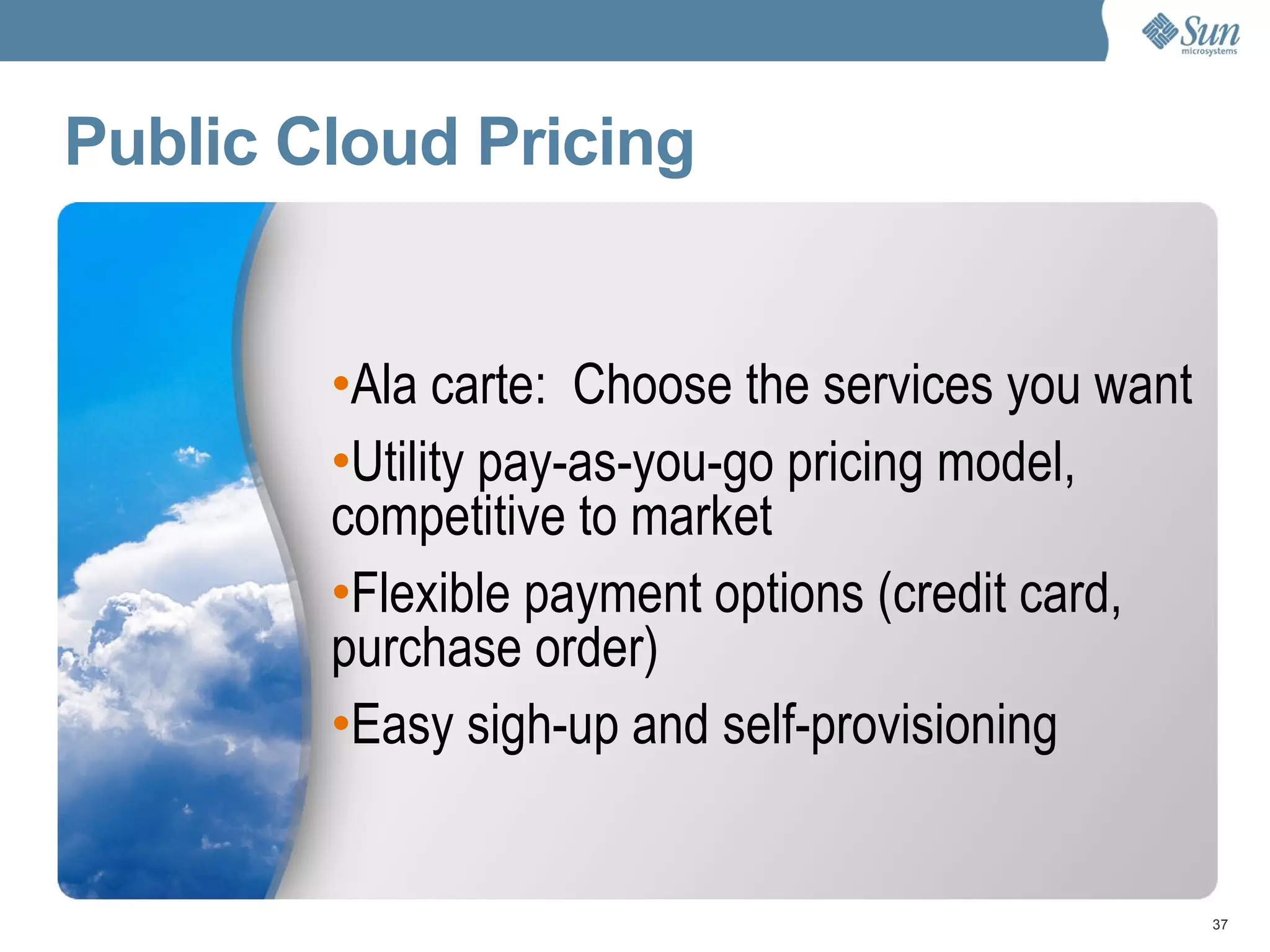 Sun microsystems

Public Cloud Pricing

•Ala carte:  Choose the services you want

•Utility pay-as-you-go pricing model, competitive to market

•Flexible payment options (credit card, purchase order)

•Easy sigh-up and self-provisioning

37